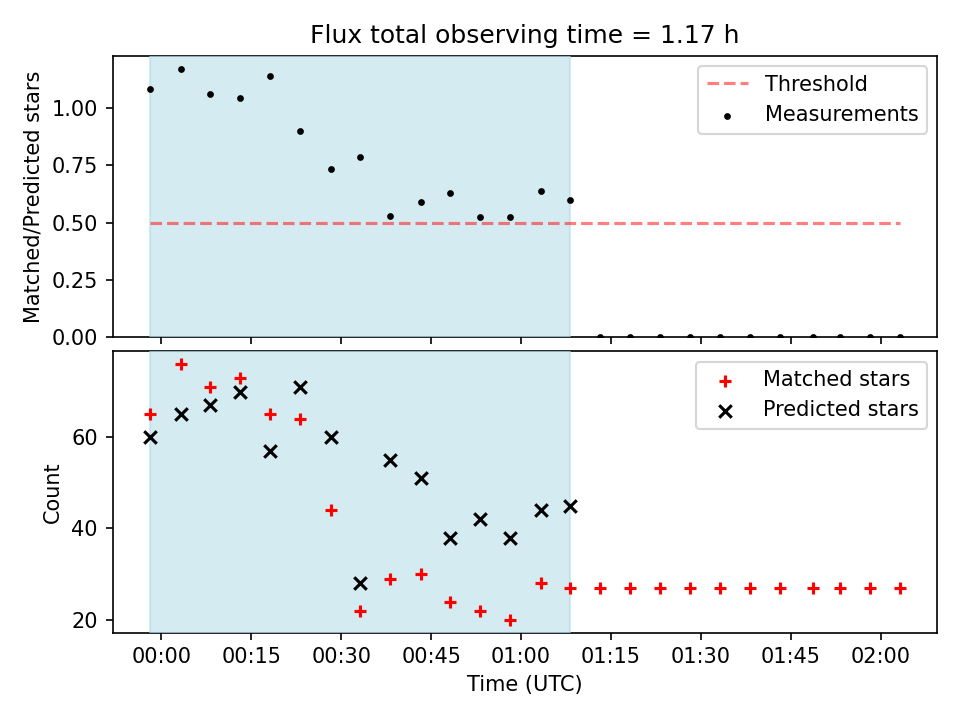 Flux total observing time = 1.17 h

Matched/Predicted stars

1.00
0.75
0.50
0.25
0.00

Threshold
Measurements

Count

60
40
20

Matched stars
Predicted stars

00:00 00:15 00:30 00:45 01:00 01:15 01:30 01:45 02:00

Time (UTC)